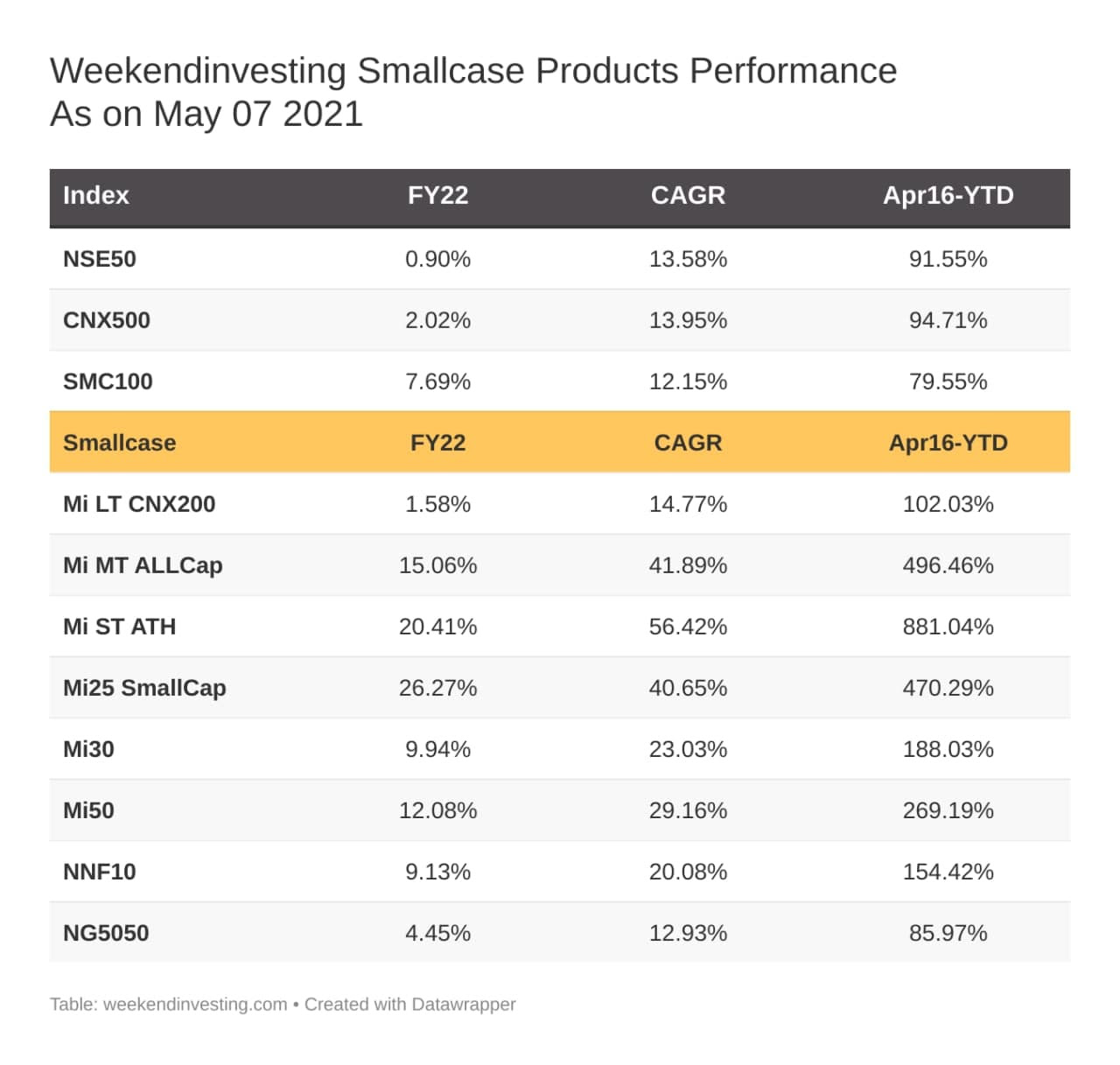 Weekendinvesting Smallcase Products Performance
As on May 07 2021

| Index | FY22 | CAGR | Apr16-YTD |
|---|---|---|---|
| NSE50 | 0.90% | 13.58% | 91.55% |
| CNX500 | 2.02% | 13.95% | 94.71% |
| SMC100 | 7.69% | 12.15% | 79.55% |
| Smallcase | FY22 | CAGR | Apr16-YTD |
| Mi LT CNX200 | 1.58% | 14.77% | 102.03% |
| Mi MT ALLCap | 15.06% | 41.89% | 496.46% |
| Mi ST ATH | 20.41% | 56.42% | 881.04% |
| Mi25 SmallCap | 26.27% | 40.65% | 470.29% |
| Mi30 | 9.94% | 23.03% | 188.03% |
| Mi50 | 12.08% | 29.16% | 269.19% |
| NNF10 | 9.13% | 20.08% | 154.42% |
| NG5050 | 4.45% | 12.93% | 85.97% |

Table: weekendinvesting.com • Created with Datawrapper